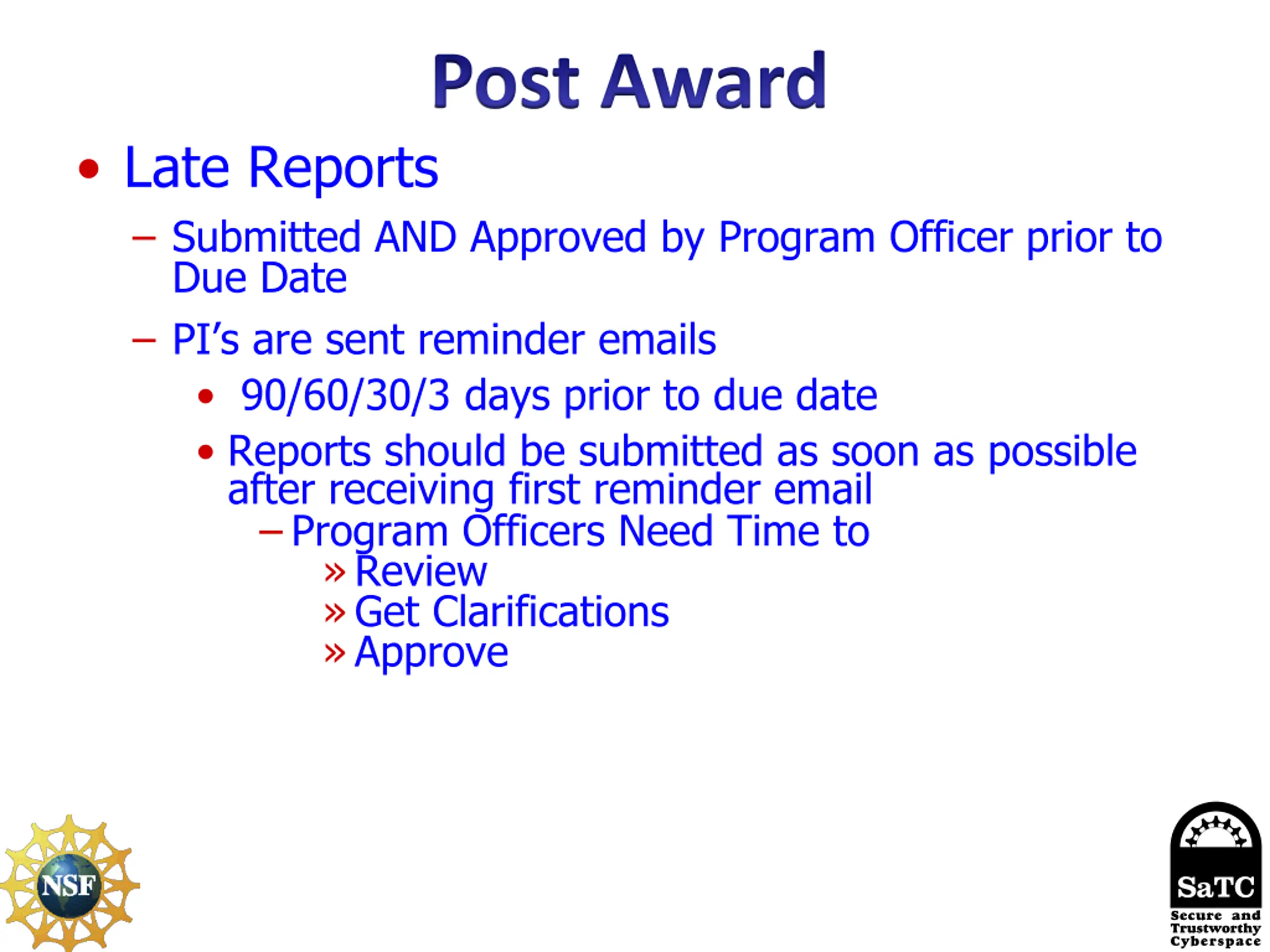 Post Award

• Late Reports

– Submitted AND Approved by Program Officer prior to Due Date

– PI's are sent reminder emails

• 90/60/30/3 days prior to due date

• Reports should be submitted as soon as possible after receiving first reminder email

– Program Officers Need Time to

» Review

» Get Clarifications

» Approve

NSF

SaTC
Secure and Trustworthy Cyberspace